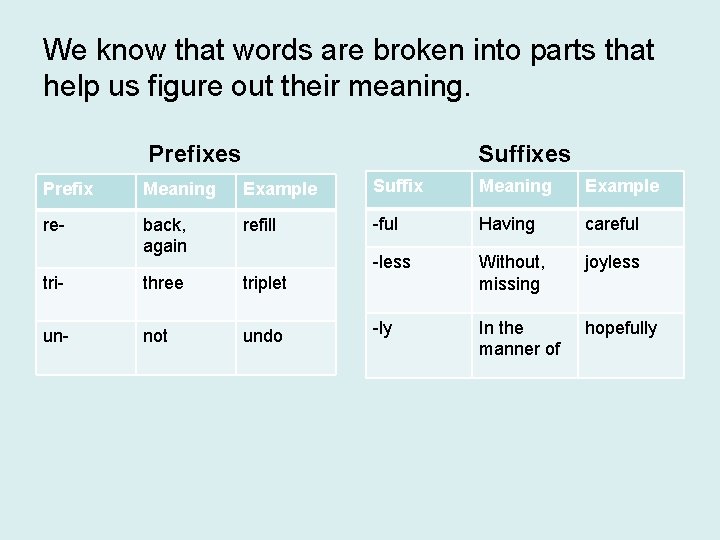 We know that words are broken into parts that help us figure out their meaning.

Prefixes

| Prefix | Meaning | Example |
|---|---|---|
| re- | back, again | refill |
| tri- | three | triplet |
| un- | not | undo |

Suffixes

| Suffix | Meaning | Example |
|---|---|---|
| -ful | Having | careful |
| -less | Without, missing | joyless |
| -ly | In the manner of | hopefully |